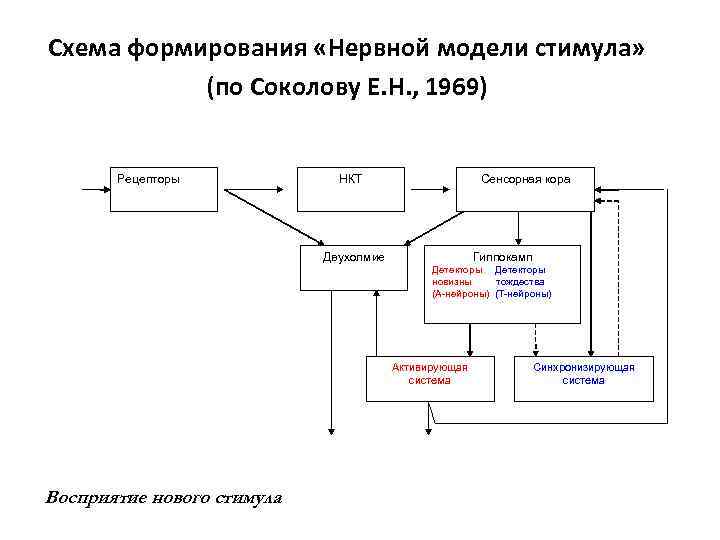 Схема формирования «Нервной модели стимула» (по Соколову Е.Н., 1969)

Рецепторы

НКТ

Сенсорная кора

Двухолмие

Гиппокамп

Детекторы новизны (А-нейроны)

Детекторы тождества (Т-нейроны)

Активирующая система

Синхронизирующая система

Восприятие нового стимула